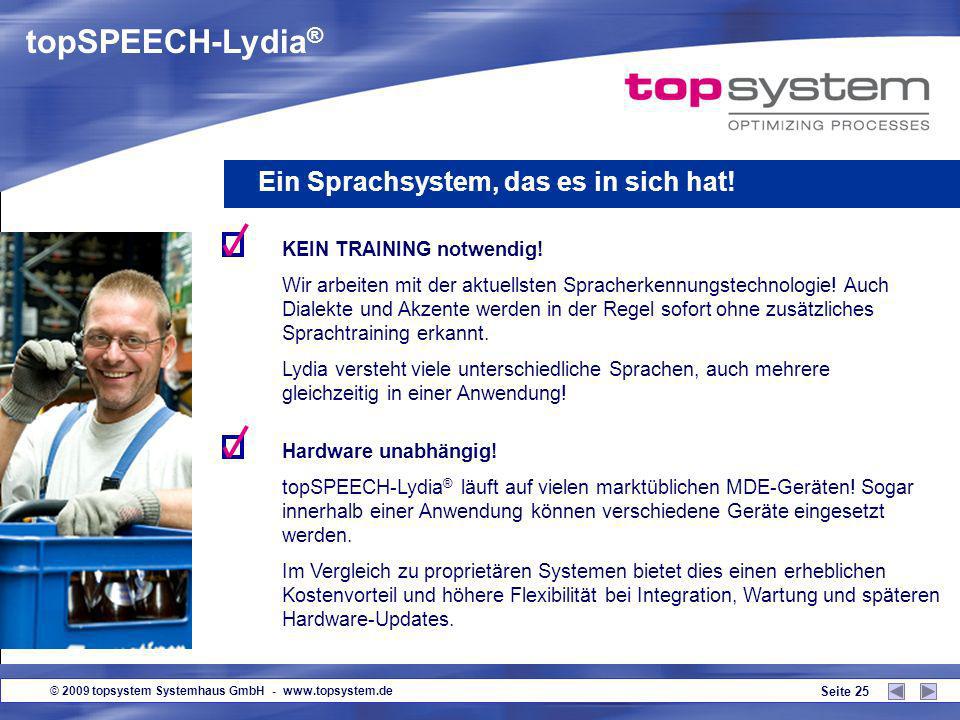 topSPEECH-Lydia®

topsystem
OPTIMIZING PROCESSES

Ein Sprachsystem, das es in sich hat!

KEIN TRAINING notwendig!

Wir arbeiten mit der aktuellsten Spracherkennungstechnologie! Auch Dialekte und Akzente werden in der Regel sofort ohne zusätzliches Sprachtraining erkannt.

Lydia versteht viele unterschiedliche Sprachen, auch mehrere gleichzeitig in einer Anwendung!

Hardware unabhängig!

topSPEECH-Lydia® läuft auf vielen marktüblichen MDE-Geräten! Sogar innerhalb einer Anwendung können verschiedene Geräte eingesetzt werden.

Im Vergleich zu proprietären Systemen bietet dies einen erheblichen Kostenvorteil und höhere Flexibilität bei Integration, Wartung und späteren Hardware-Updates.

© 2009 topsystem Systemhaus GmbH - www.topsystem.de

Seite 25